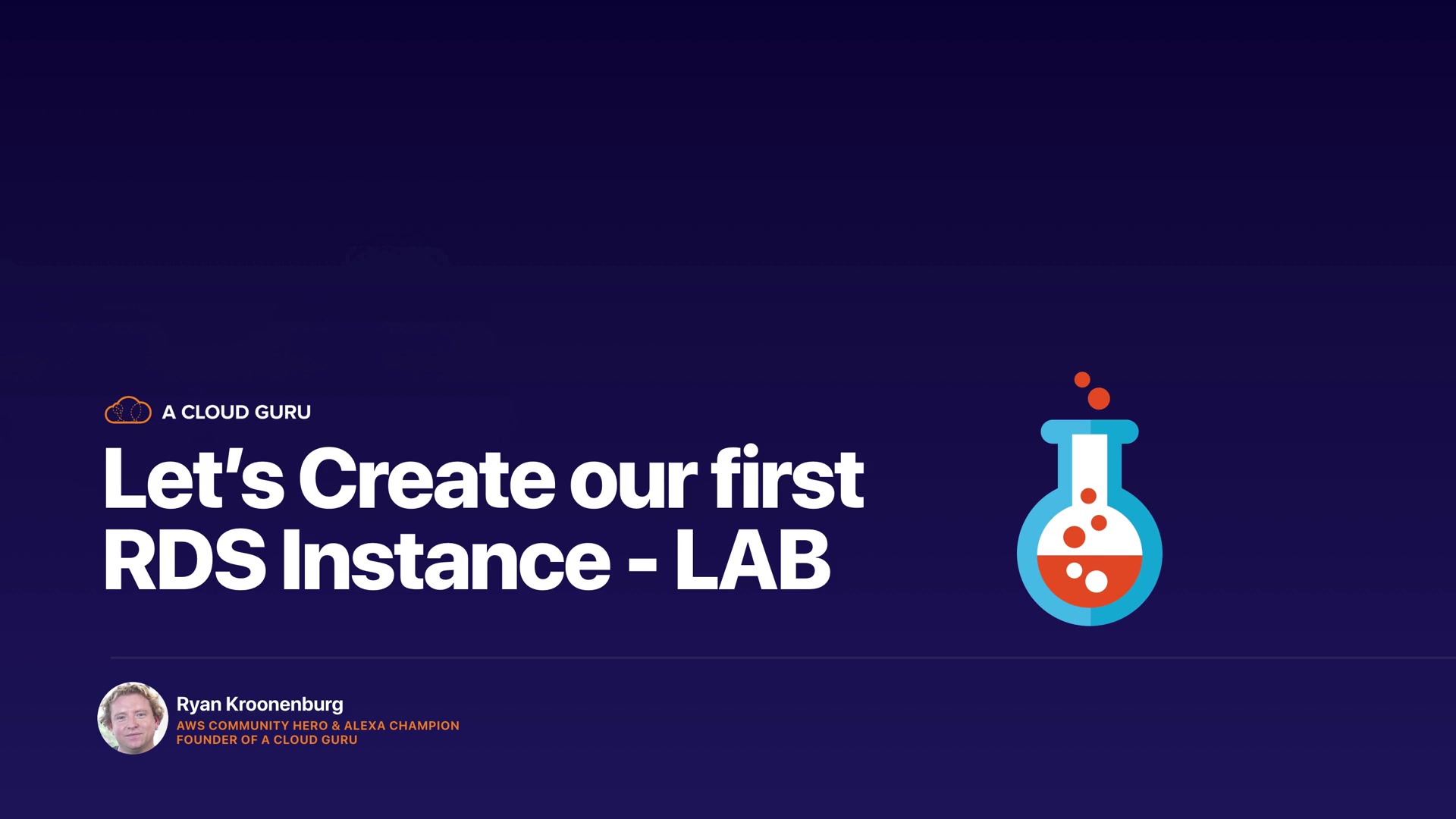 A CLOUD GURU

Let's Create our first RDS Instance - LAB

Ryan Kroonenburg
AWS COMMUNITY HERO & ALEXA CHAMPION
FOUNDER OF A CLOUD GURU